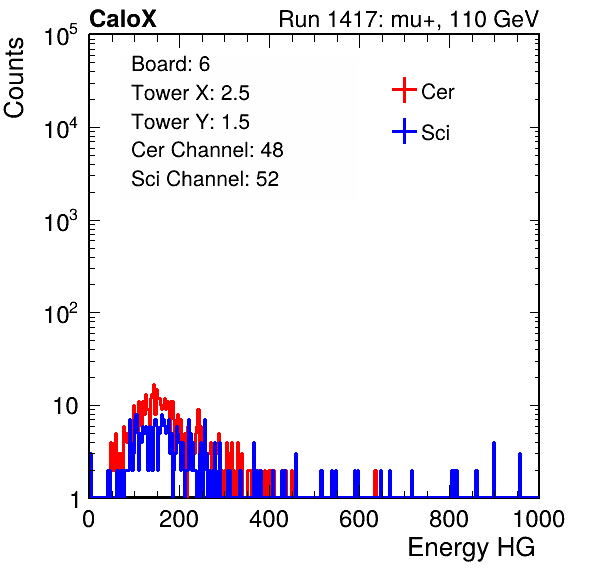 CaloX

Run 1417: mu+, 110 GeV

Counts

$10^5$

$10^4$

$10^3$

$10^2$

10

1

Board: 6
Tower X: 2.5
Tower Y: 1.5
Cer Channel: 48
Sci Channel: 52

Cer
Sci

0 200 400 600 800 1000

Energy HG